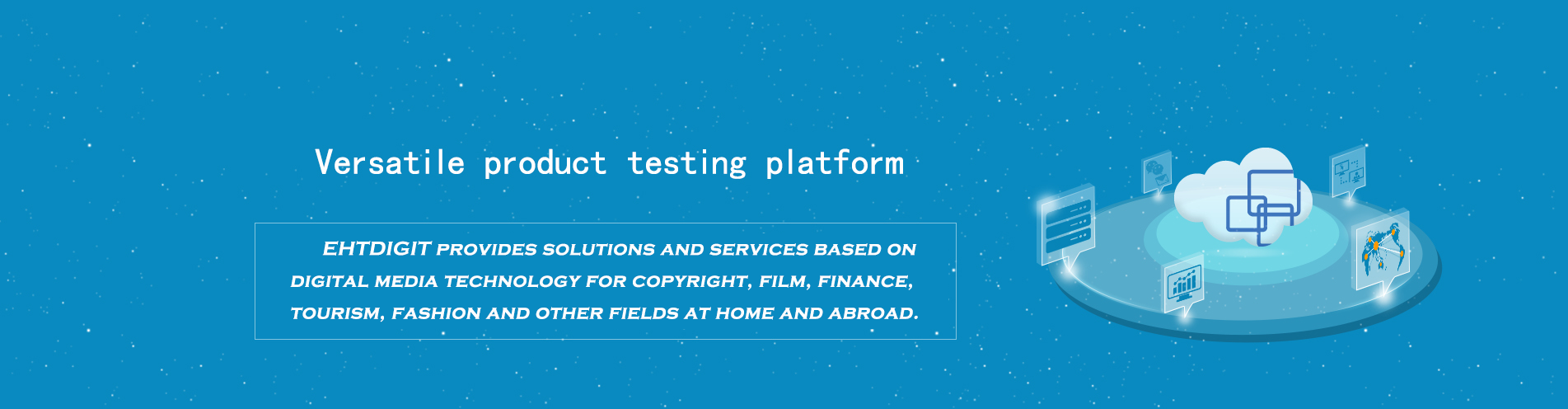 Versatile product testing platform

EHTDIGIT PROVIDES SOLUTIONS AND SERVICES BASED ON DIGITAL MEDIA TECHNOLOGY FOR COPYRIGHT, FILM, FINANCE, TOURISM, FASHION AND OTHER FIELDS AT HOME AND ABROAD.